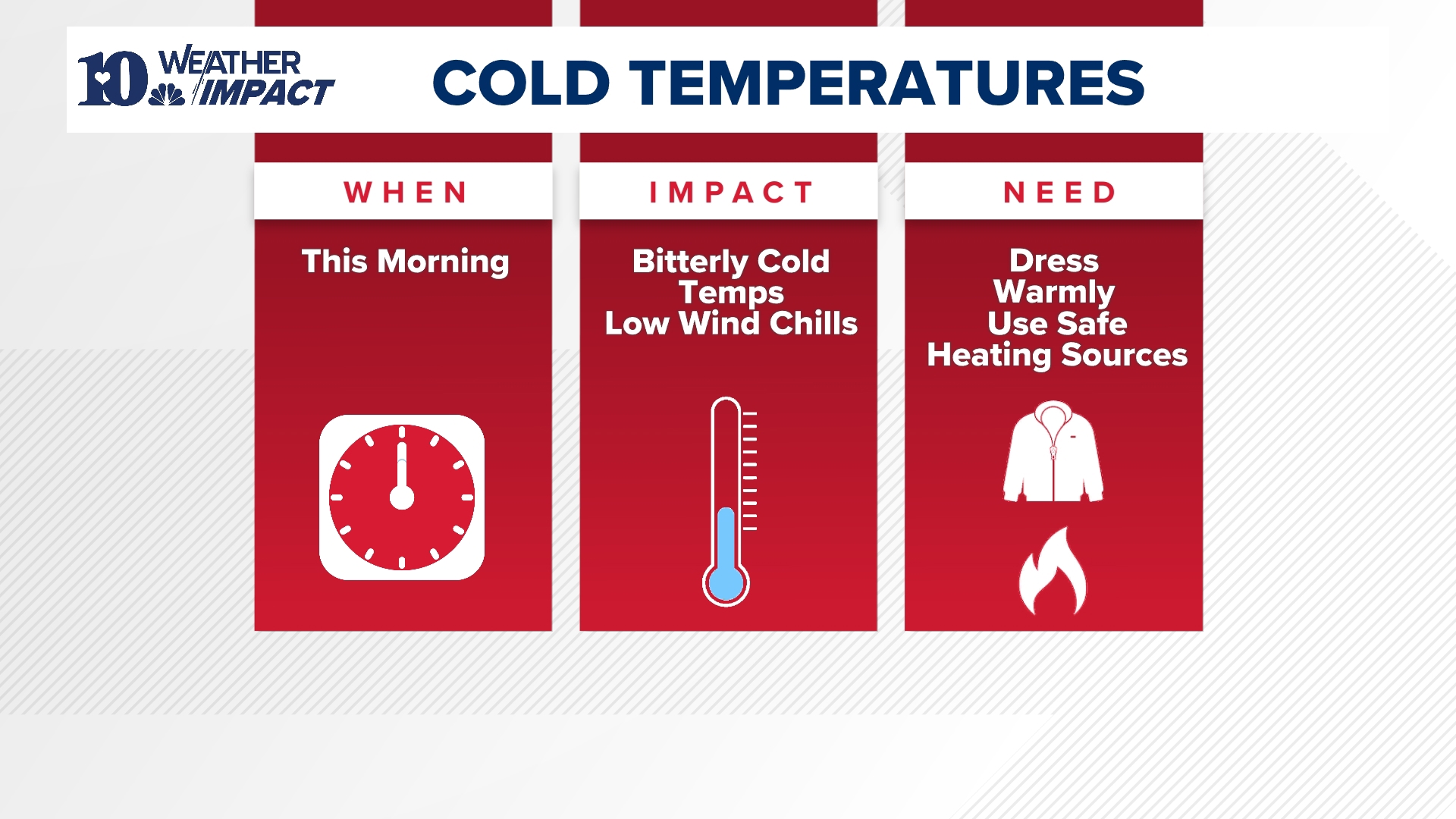 10 WEATHER IMPACT

COLD TEMPERATURES

WHEN

This Morning

IMPACT

Bitterly Cold Temps
Low Wind Chills

NEED

Dress Warmly
Use Safe Heating Sources